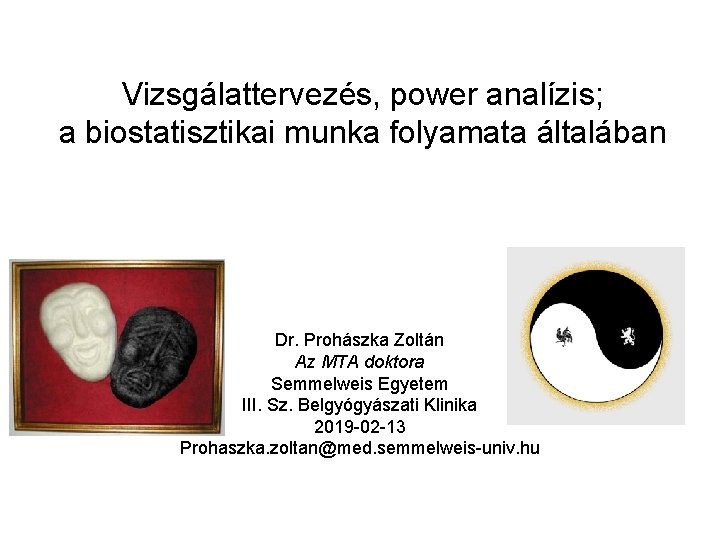 Vizsgálattervezés, power analízis; a biostatisztikai munka folyamata általában

Dr. Prohászka Zoltán
Az MTA doktora
Semmelweis Egyetem
III. Sz. Belgyógyászati Klinika
2019-02-13
Prohaszka.zoltan@med.semmelweis-univ.hu